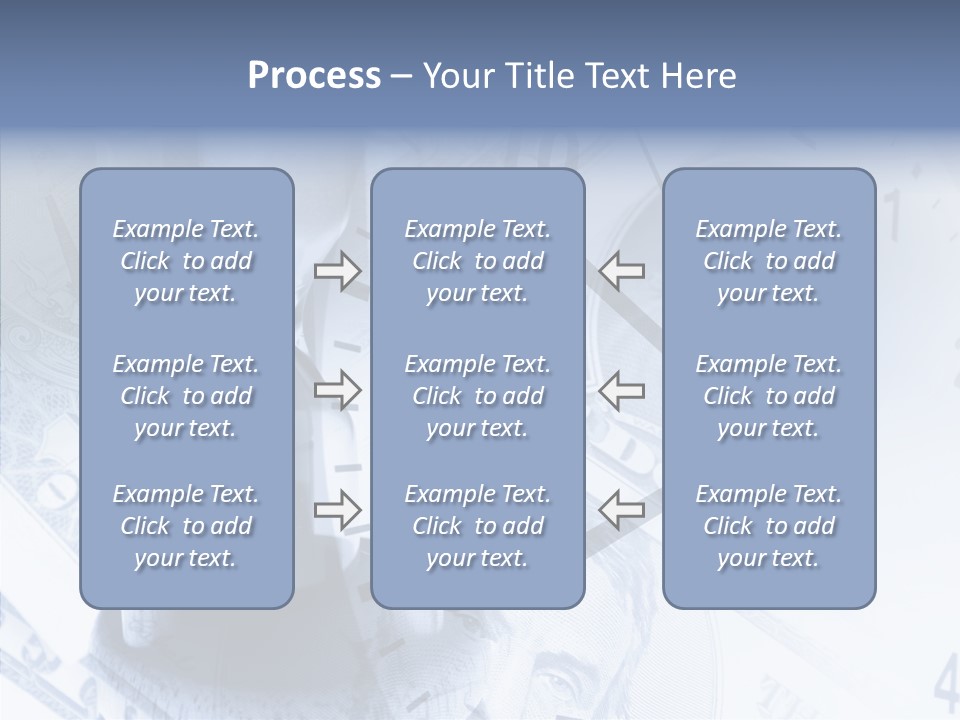 Process – Your Title Text Here

Example Text. Click to add your text.

Example Text. Click to add your text.

Example Text. Click to add your text.

Example Text. Click to add your text.

Example Text. Click to add your text.

Example Text. Click to add your text.

Example Text. Click to add your text.

Example Text. Click to add your text.

Example Text. Click to add your text.